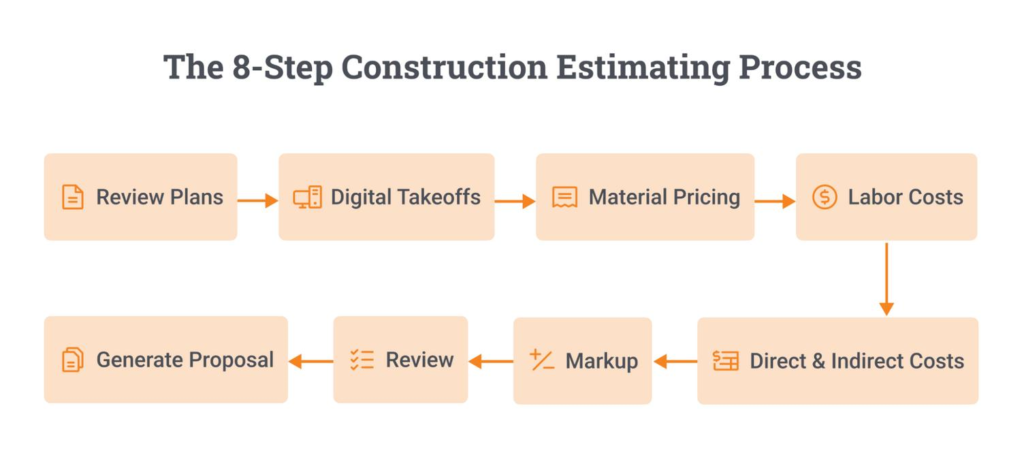 The 8-Step Construction Estimating Process

Review Plans

Digital Takeoffs

Material Pricing

Labor Costs

Direct & Indirect Costs

Markup

Review

Generate Proposal